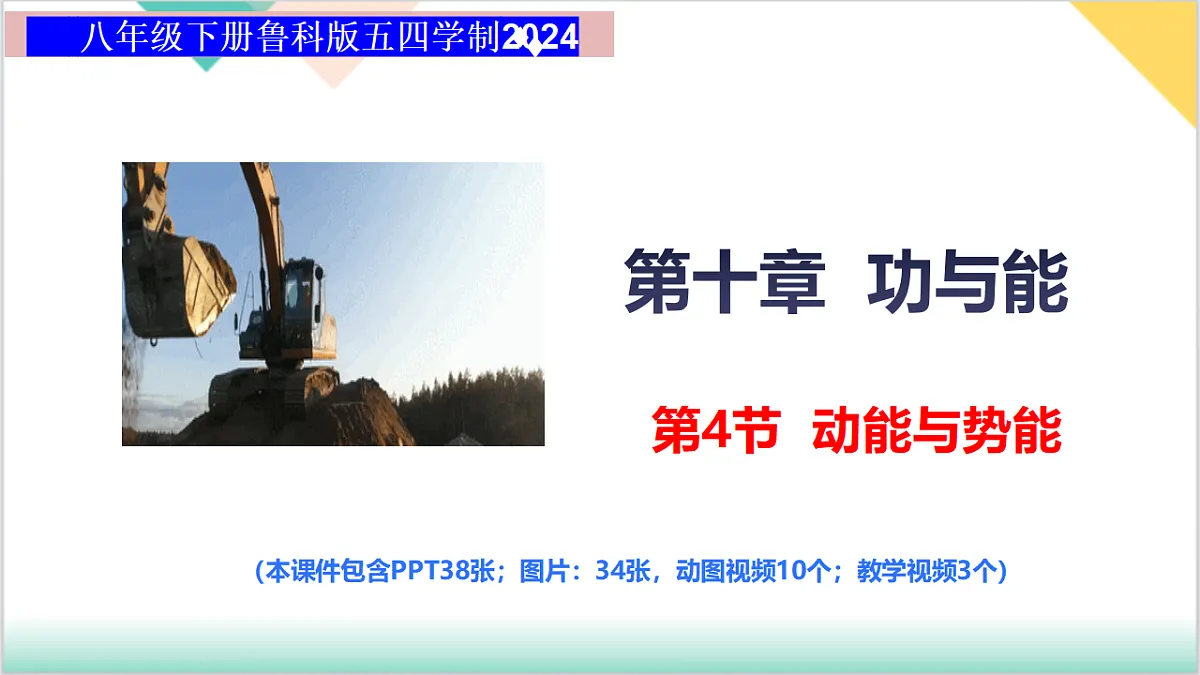 八年级下册鲁科版五四学制2024

第十章 功与能

第4节 动能与势能

(本课件包含PPT38张；图片：34张，动图视频10个；教学视频3个)